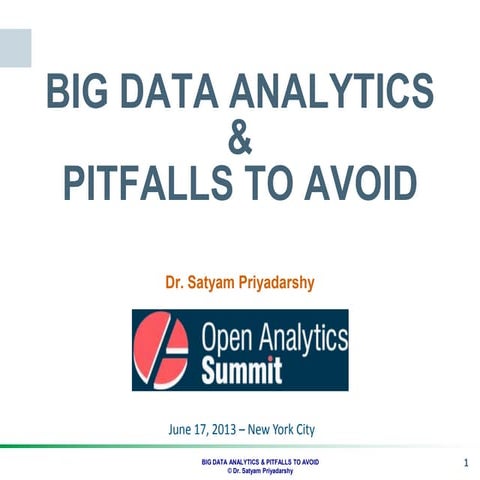 BIG DATA ANALYTICS
&
PITFALLS TO AVOID

Dr. Satyam Priyadarshy

Open Analytics Summit

June 17, 2013 – New York City

BIG DATA ANALYTICS & PITFALLS TO AVOID
© Dr. Satyam Priyadarshy

1